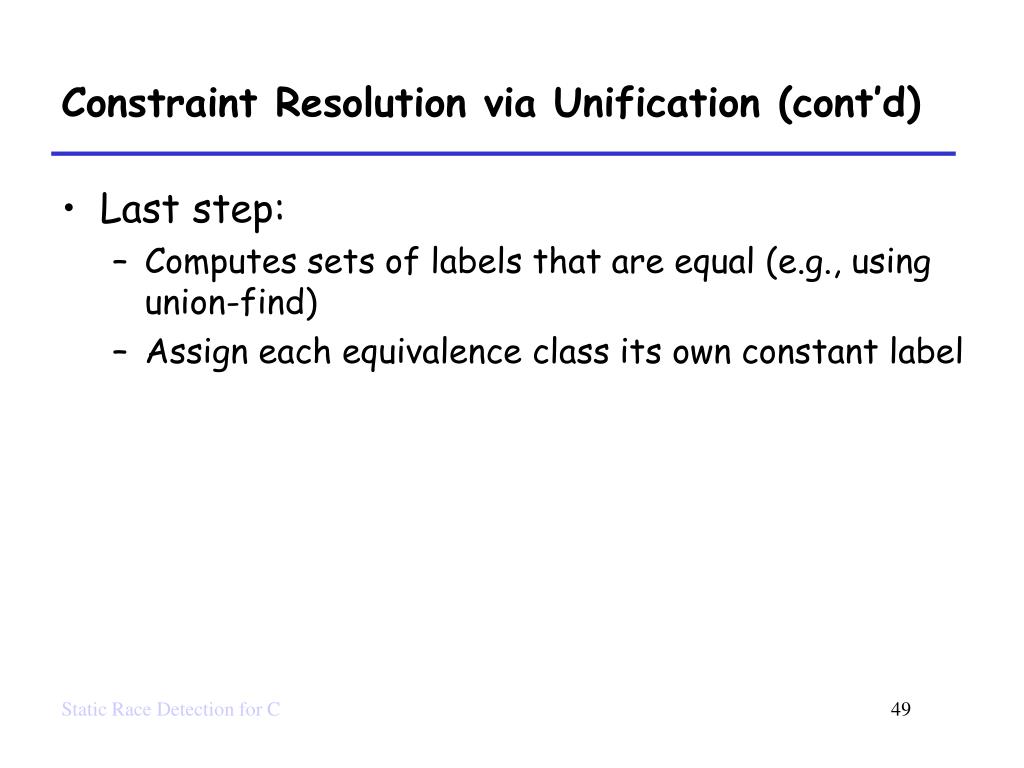 Constraint Resolution via Unification (cont'd)

• Last step:
– Computes sets of labels that are equal (e.g., using union-find)
– Assign each equivalence class its own constant label

Static Race Detection for C

49